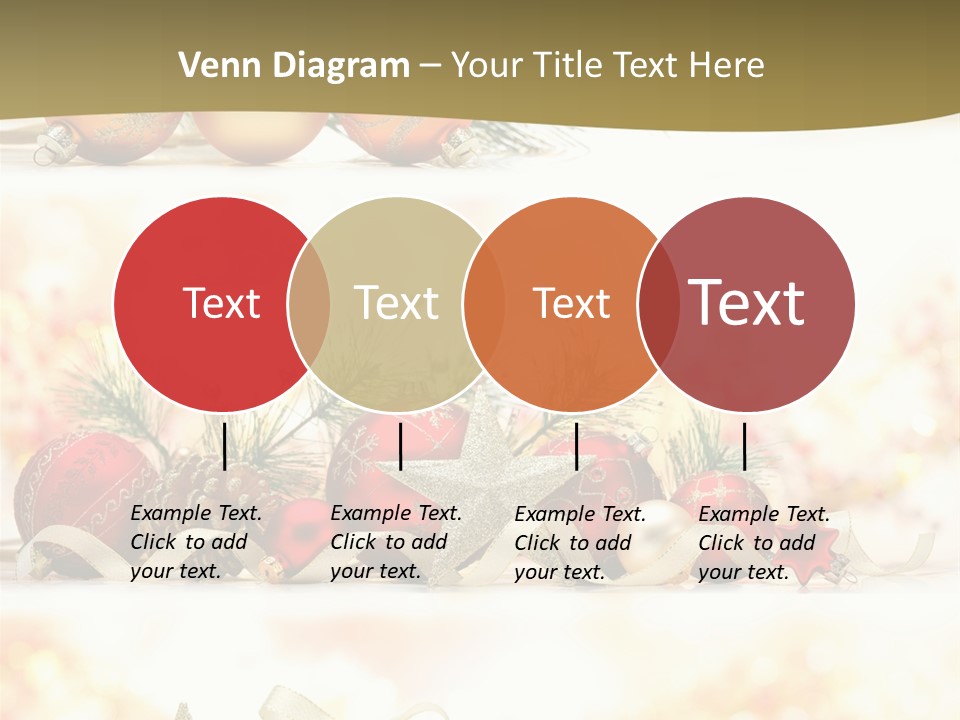 Venn Diagram – Your Title Text Here

Text

Text

Text

Text

Example Text. Click to add your text.

Example Text. Click to add your text.

Example Text. Click to add your text.

Example Text. Click to add your text.